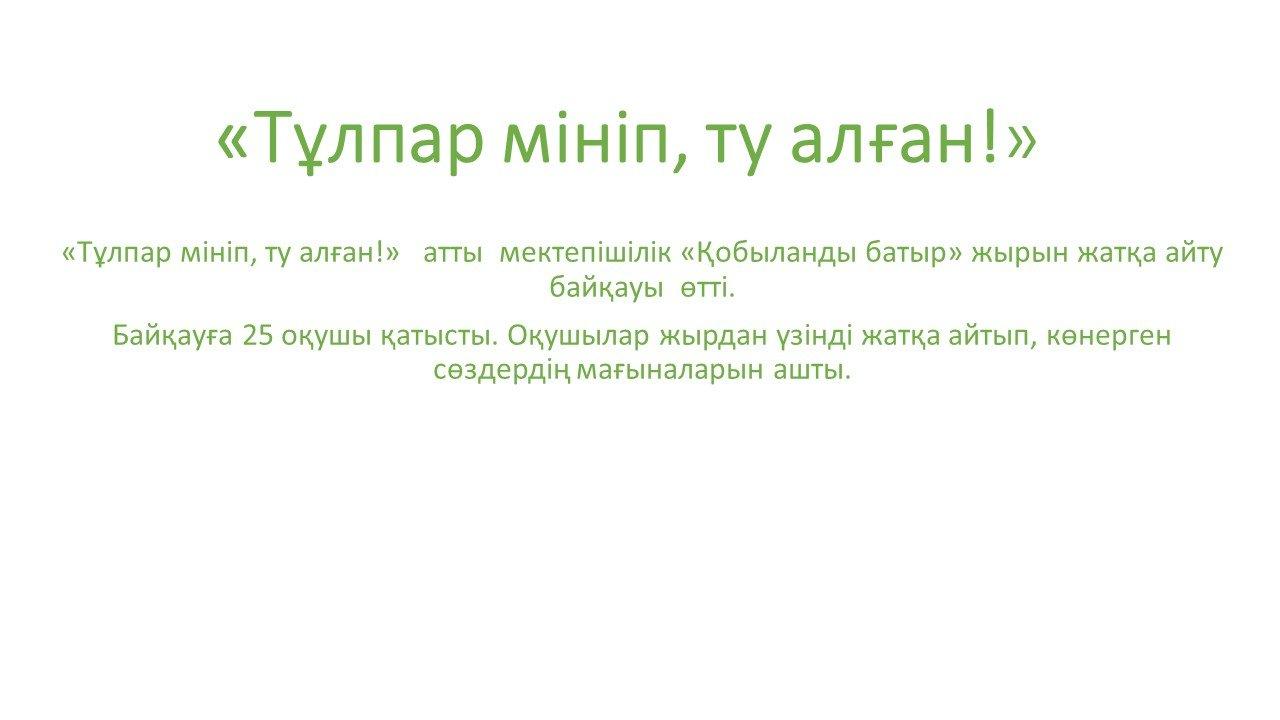 «Тұлпар мініп, ту алған!»

«Тұлпар мініп, ту алған!» атты мектепішілік «Қобыланды батыр» жырын жатқа айту байқауы өтті.

Байқауға 25 оқушы қатысты. Оқушылар жырдан үзінді жатқа айтып, көнерген сөздердің мағыналарын ашты.